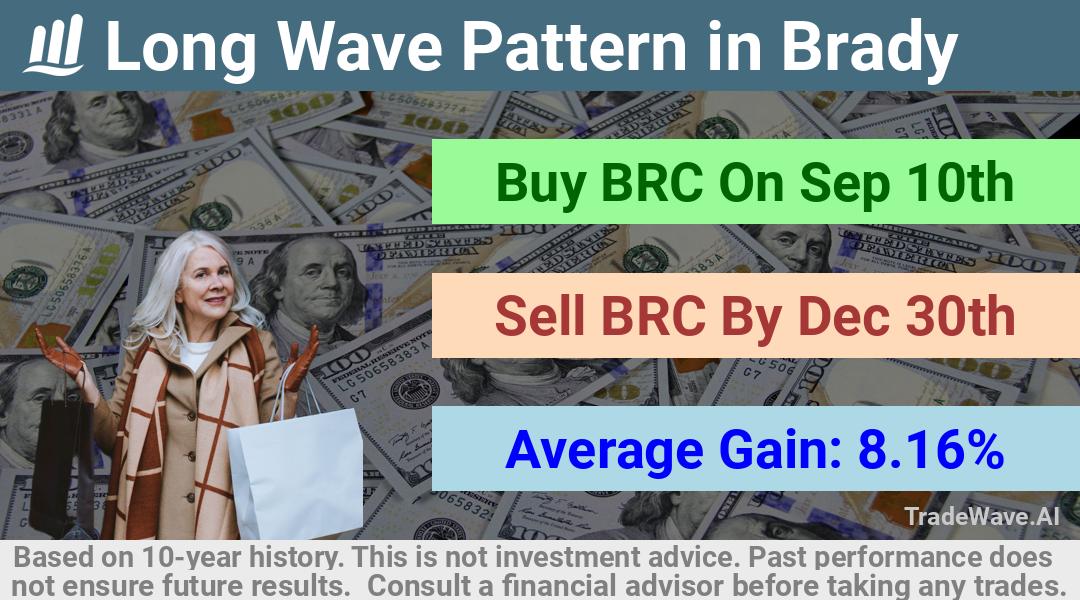 Long Wave Pattern in Brady

Buy BRC On Sep 10th

Sell BRC By Dec 30th

Average Gain: 8.16%

TradeWave.AI

Based on 10-year history. This is not investment advice. Past performance does not ensure future results. Consult a financial advisor before taking any trades.